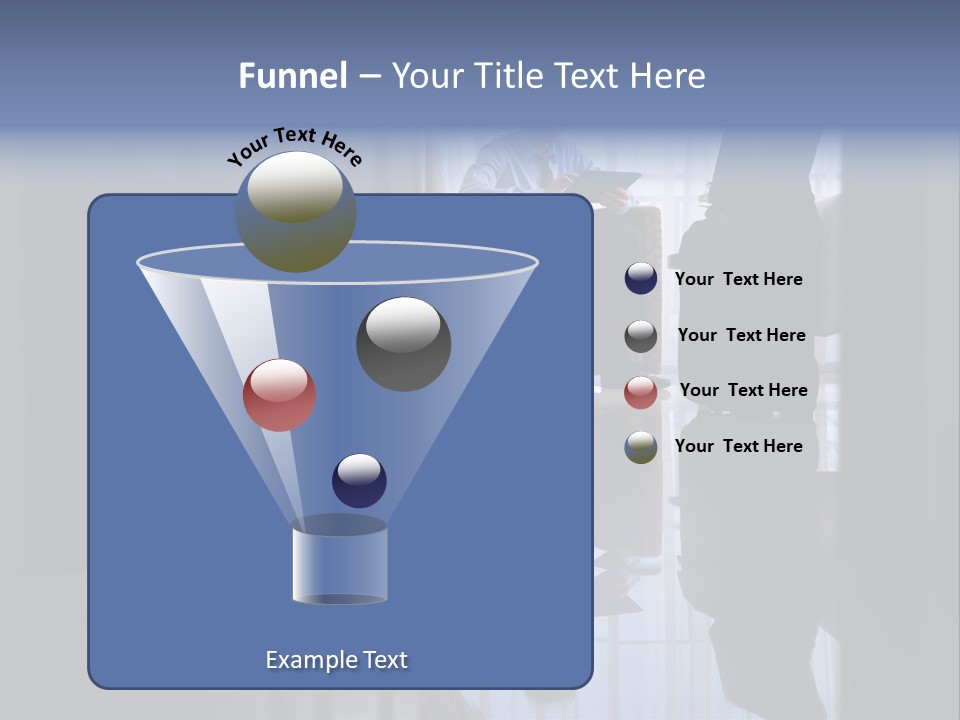 Funnel – Your Title Text Here

Your Text Here

Your Text Here

Your Text Here

Your Text Here

Your Text Here

Example Text